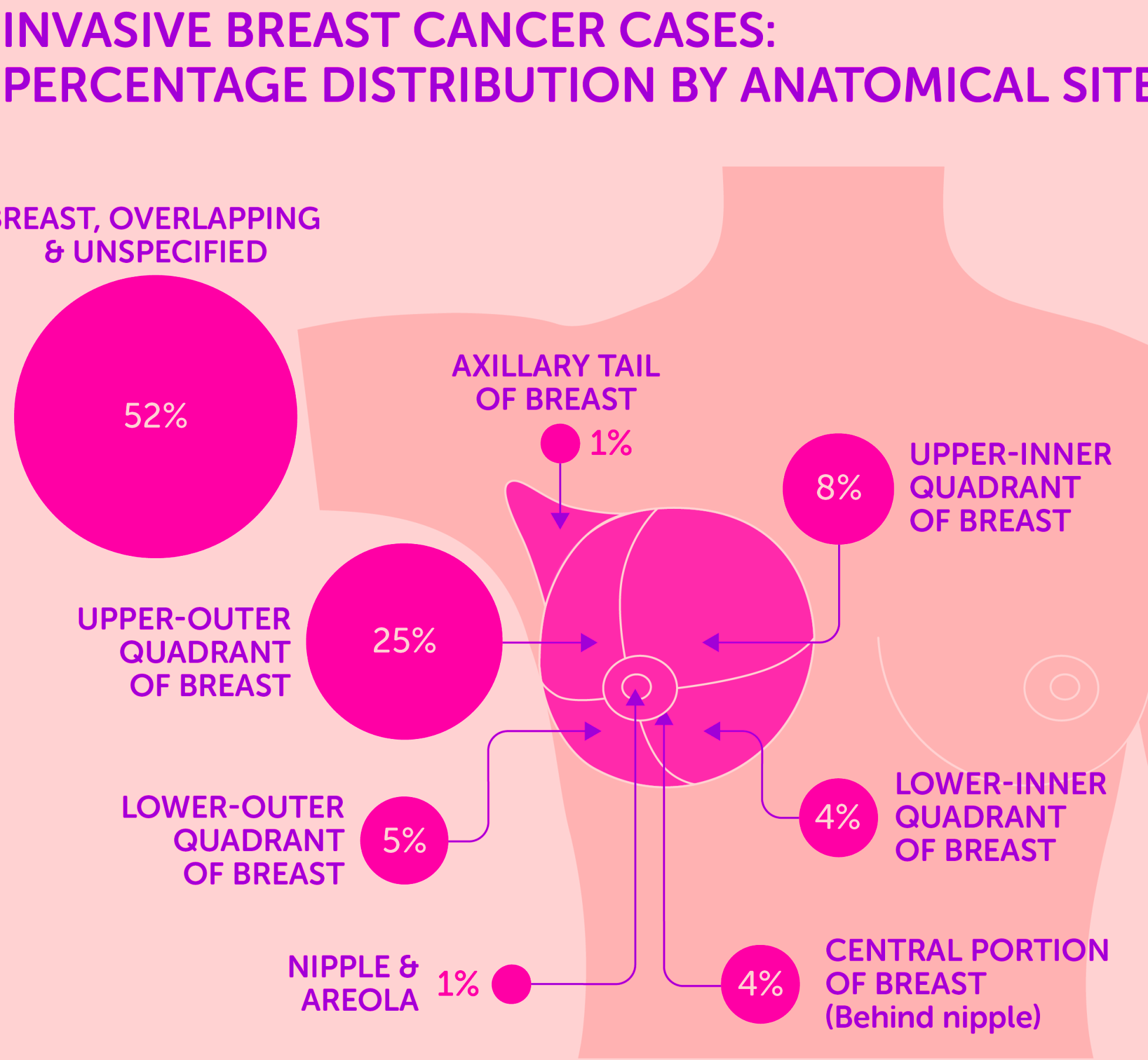 INVASIVE BREAST CANCER CASES:
PERCENTAGE DISTRIBUTION BY ANATOMICAL SITE

REAST, OVERLAPPING & UNSPECIFIED

52%

AXILLARY TAIL OF BREAST

1%

8%

UPPER-INNER QUADRANT OF BREAST

UPPER-OUTER QUADRANT OF BREAST

25%

LOWER-OUTER QUADRANT OF BREAST

5%

4%

LOWER-INNER QUADRANT OF BREAST

NIPPLE & AREOLA

1%

4%

CENTRAL PORTION OF BREAST (Behind nipple)